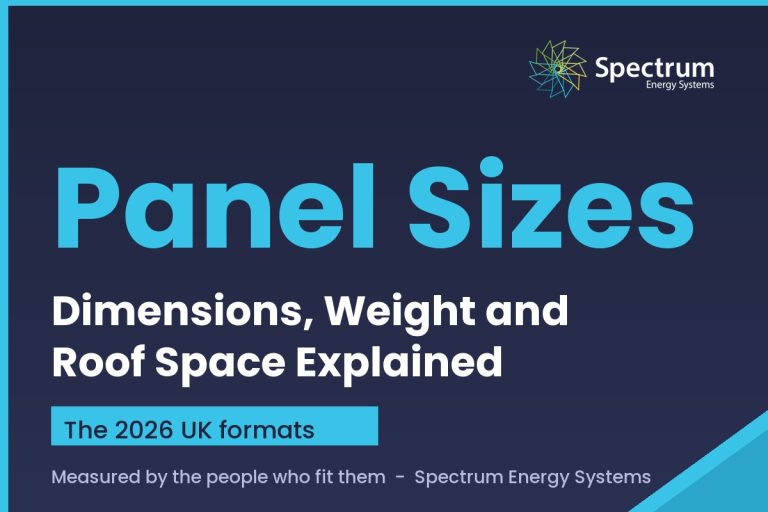 Spectrum
Energy Systems

Panel Sizes

Dimensions, Weight and Roof Space Explained

The 2026 UK formats

Measured by the people who fit them - Spectrum Energy Systems